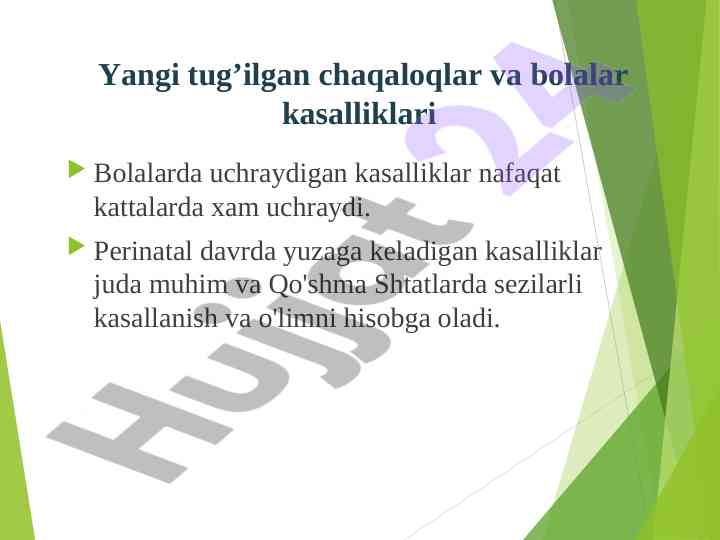 Yangi tug’ilgan chaqaloqlar va bolalar kasalliklari

Bolalarda uchraydigan kasalliklar nafaqat kattalarda xam uchraydi.

Perinatal davrda yuzaga keladigan kasalliklar juda muhim va Qo'shma Shtatlarda sezilarli kasallanish va o'limni hisobga oladi.

Hujjat 24